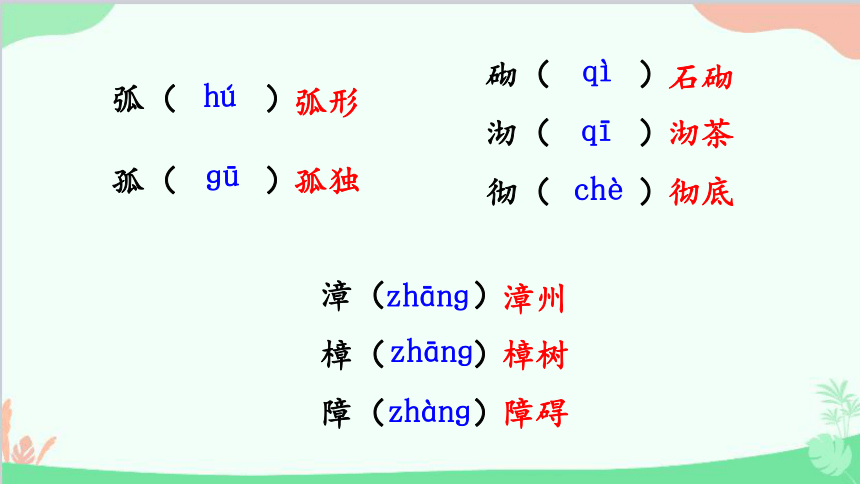 弧（ hú ）弧形

孤（ gū ）孤独

砌（ qì ）石砌

沏（ qī ）沏茶

彻（ chè ）彻底

漳（zhāng）漳州

樟（zhāng）樟树

障（zhàng）障碍